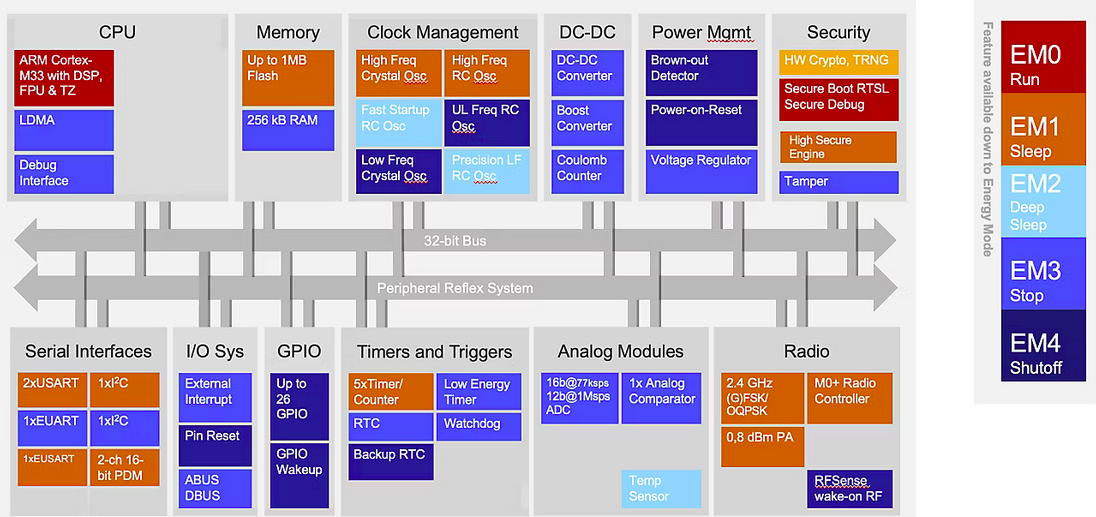 CPU

ARM Cortex-M33 with DSP, FPU & TZ

LDMA

Debug Interface

Memory

Up to 1MB Flash

256 kB RAM

Clock Management

High Freq Crystal Osc

High Freq RC Osc

Fast Startup RC Osc

UL Freq RC Osc

Low Freq Crystal Osc

Precision LF RC Osc

DC-DC

DC-DC Converter

Boost Converter

Coulomb Counter

Power Mgmt

Brown-out Detector

Power-on-Reset

Voltage Regulator

Security

HW Crypto, TRNG

Secure Boot RTSL Secure Debug

High Secure Engine

Tamper

32-bit Bus

Peripheral Reflex System

Serial Interfaces

2xUSART

1xI$^2$C

1xEUART

1xI$^2$C

1xEUSART

2-ch 16-bit PDM

I/O Sys

External Interrupt

Pin Reset

ABUS DBUS

GPIO

Up to 26 GPIO

GPIO Wakeup

Timers and Triggers

5xTimer/ Counter

Low Energy Timer

RTC

Watchdog

Backup RTC

Analog Modules

16b@77ksps 12b@1Msps ADC

1x Analog Comparator

Temp Sensor

Radio

2.4 GHz (G)FSK/ OQPSK

M0+ Radio Controller

0,8 dBm PA

RFSense wake-on RF

Feature available down to Energy Mode

EM0 Run

EM1 Sleep

EM2 Deep Sleep

EM3 Stop

EM4 Shutoff